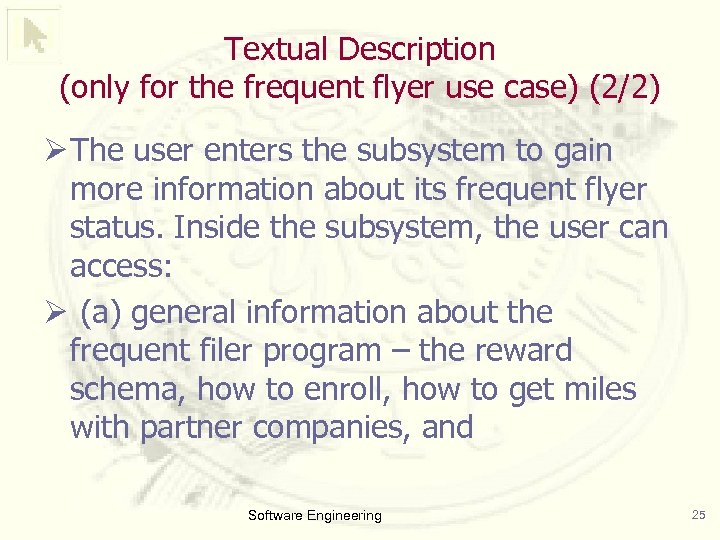 Textual Description
(only for the frequent flyer use case) (2/2)

➢ The user enters the subsystem to gain more information about its frequent flyer status. Inside the subsystem, the user can access:

➢ (a) general information about the frequent filer program – the reward schema, how to enroll, how to get miles with partner companies, and

Software Engineering

25